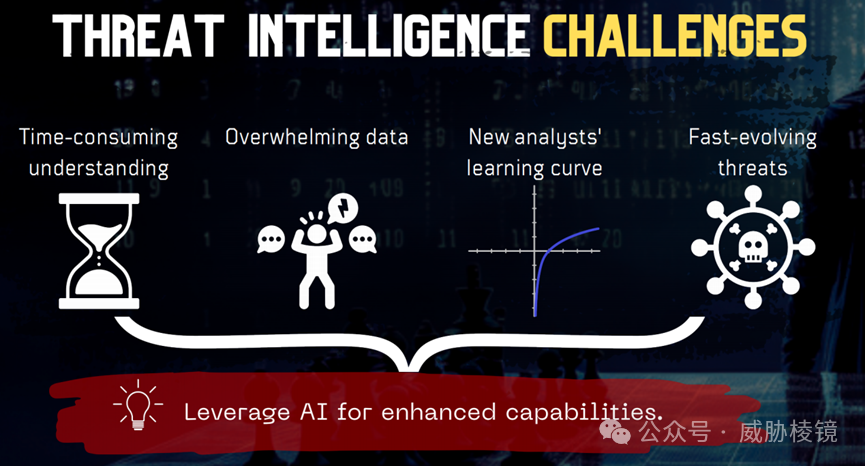 THREAT INTELLIGENCE CHALLENGES

Time-consuming understanding

Overwhelming data

New analysts' learning curve

Fast-evolving threats

Leverage AI for enhanced capabilities.

公众号 · 威胁棱镜